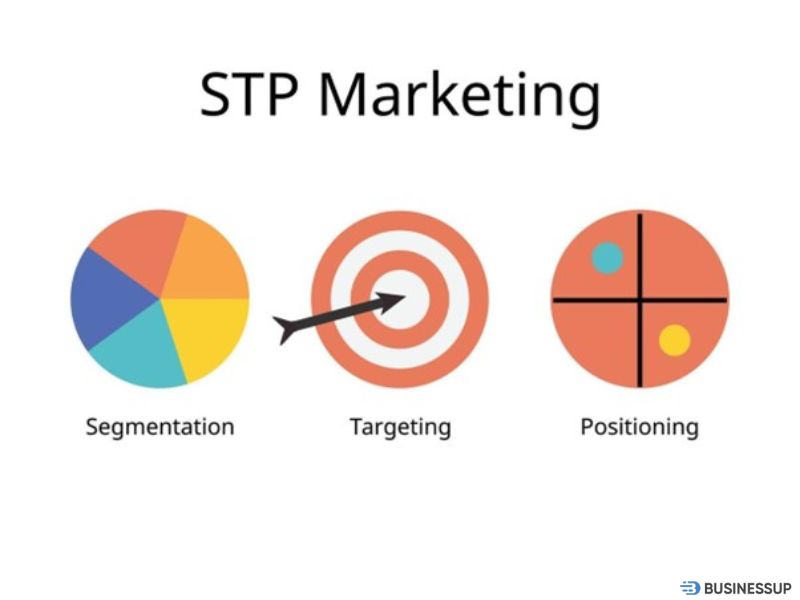 STP Marketing

Segmentation

Targeting

Positioning

BUSINESSUP